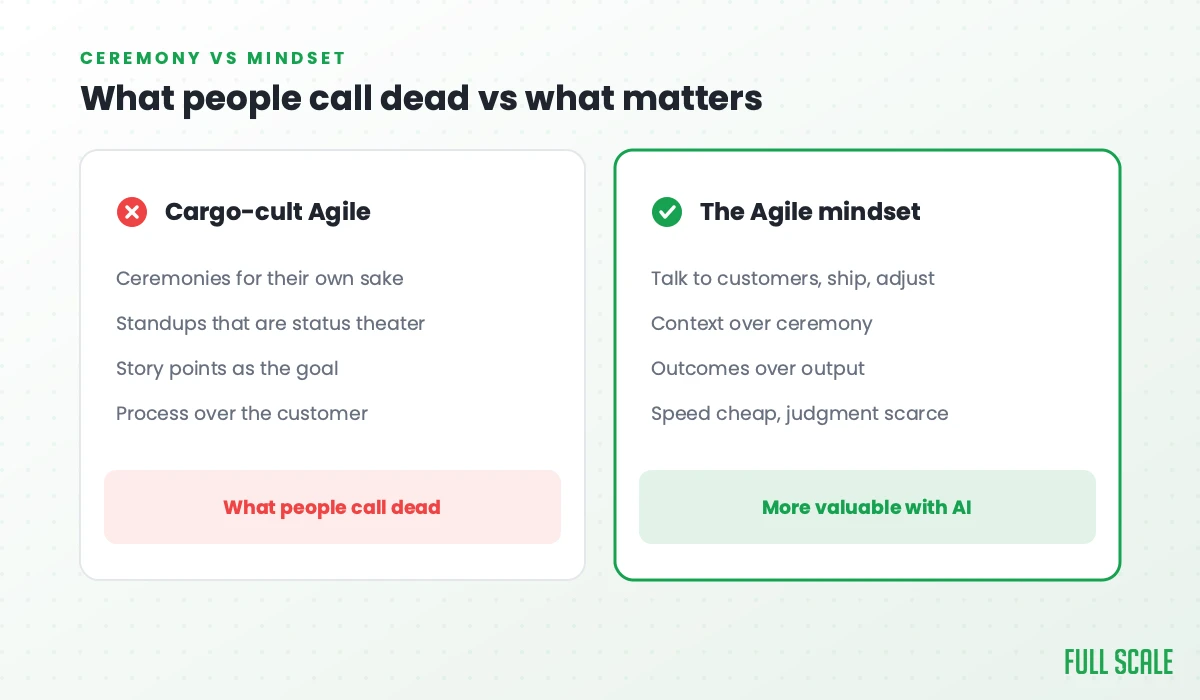 CEREMONY VS MINDSET

What people call dead vs what matters

Cargo-cult Agile

Ceremonies for their own sake

Standups that are status theater

Story points as the goal

Process over the customer

What people call dead

The Agile mindset

Talk to customers, ship, adjust

Context over ceremony

Outcomes over output

Speed cheap, judgment scarce

More valuable with AI

FULL SCALE